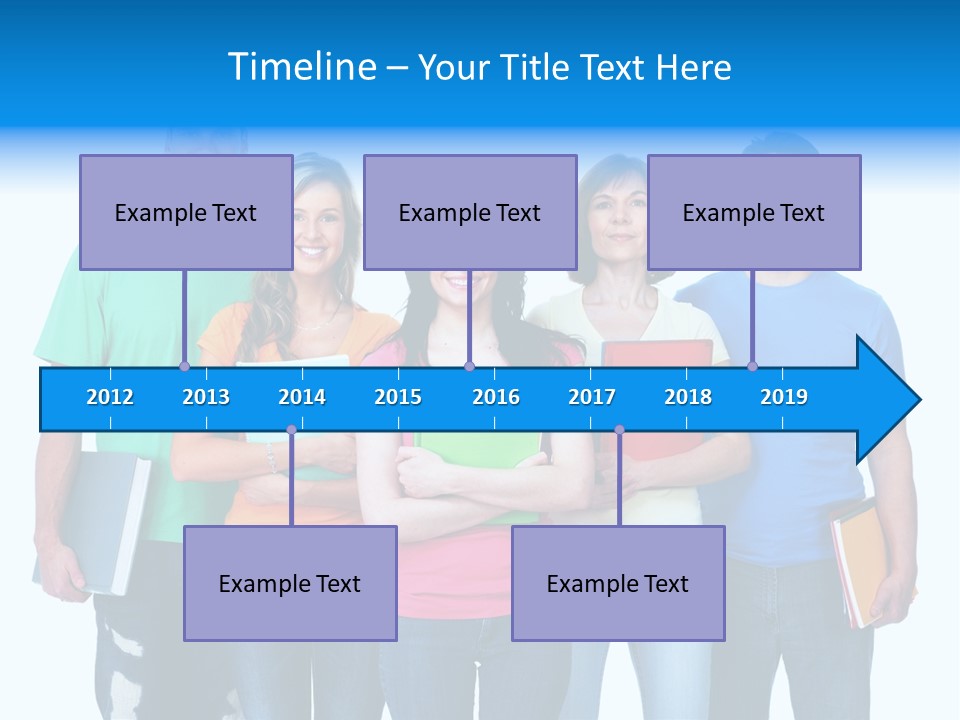 Timeline – Your Title Text Here

Example Text

Example Text

Example Text

2012 2013 2014 2015 2016 2017 2018 2019

Example Text

Example Text